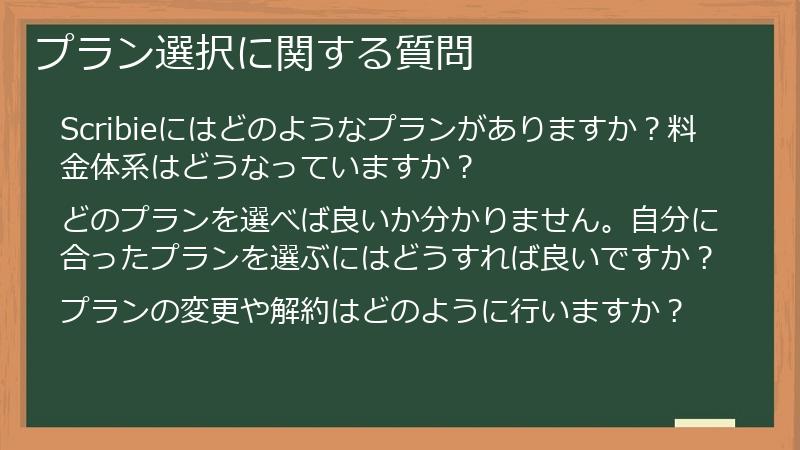 プラン選択に関する質問

Scribieにはどのようなプランがありますか？料金体系はどうなっていますか？

どのプランを選べば良いか分かりません。自分に合ったプランを選ぶにはどうすれば良いですか？

プランの変更や解約はどのように行いますか？